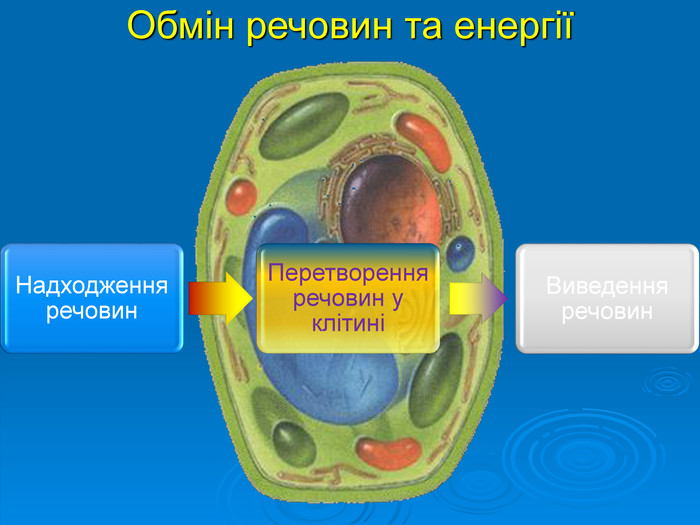 Обмін речовин та енергії

Надходження речовин

Перетворення речовин у клітині

Виведення речовин